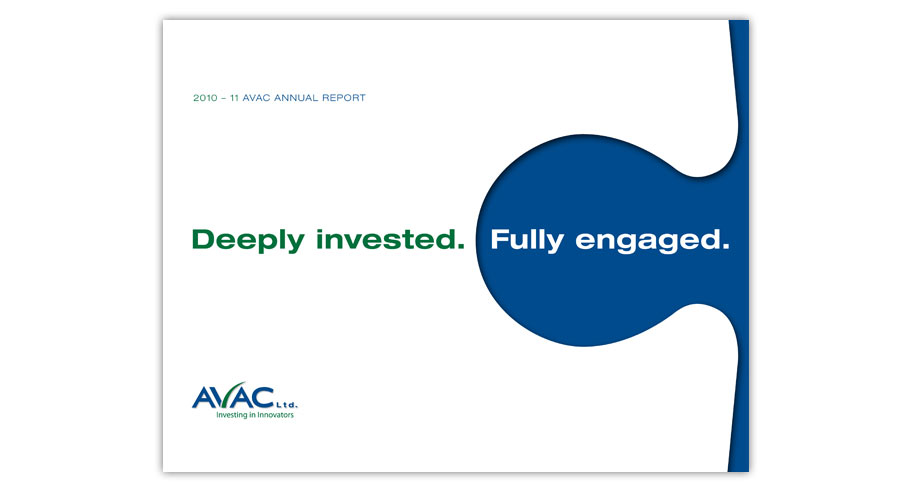 2010 – 11 AVAC ANNUAL REPORT

Deeply invested. Fully engaged.

AVAC Ltd.
Investing in Innovators